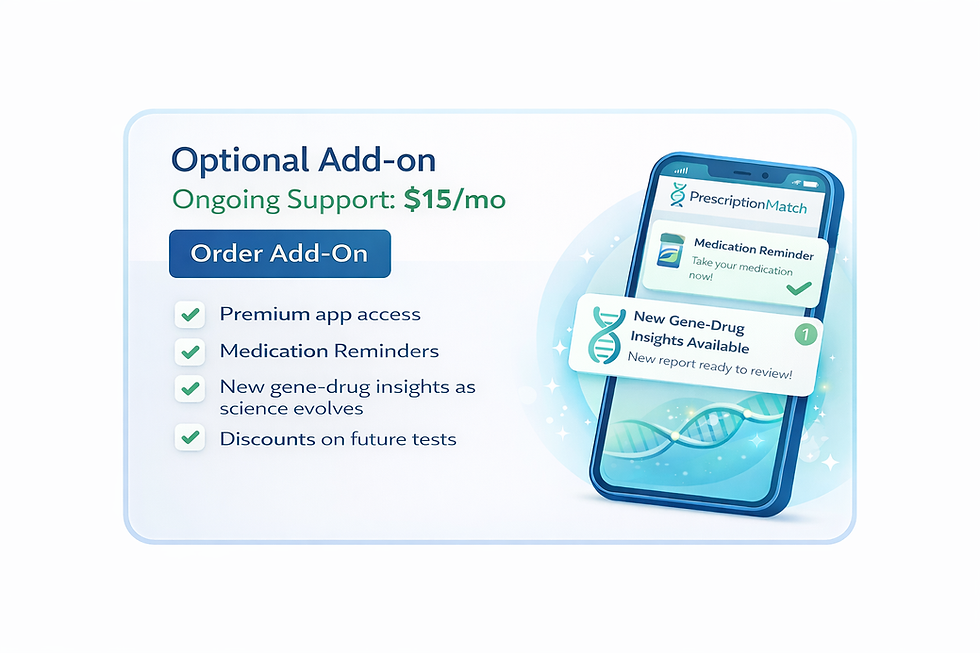 Optional Add-on
Ongoing Support: $15/mo

Order Add-On

Premium app access
Medication Reminders
New gene-drug insights as science evolves
Discounts on future tests

PrescriptionMatch

Medication Reminder
Take your medication now!

New Gene-Drug Insights Available
1
New report ready to review!